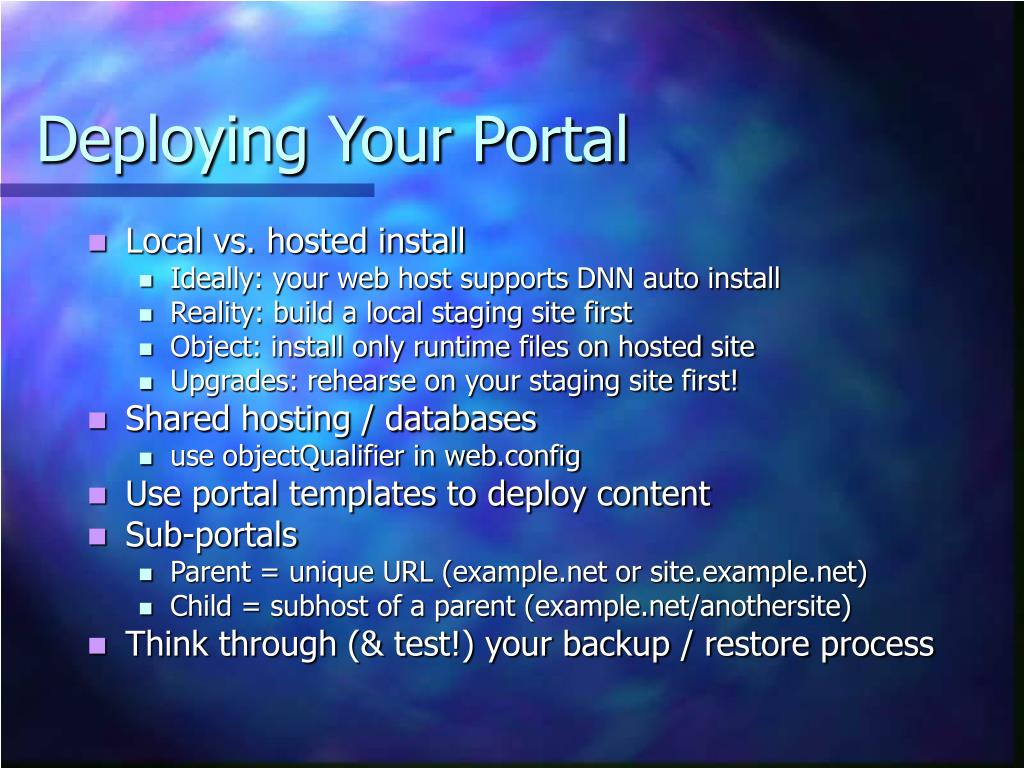 Deploying Your Portal

- Local vs. hosted install
  - Ideally: your web host supports DNN auto install
  - Reality: build a local staging site first
  - Object: install only runtime files on hosted site
  - Upgrades: rehearse on your staging site first!
- Shared hosting / databases
  - use objectQualifier in web.config
- Use portal templates to deploy content
- Sub-portals
  - Parent = unique URL (example.net or site.example.net)
  - Child = subhost of a parent (example.net/anothersite)
- Think through (& test!) your backup / restore process